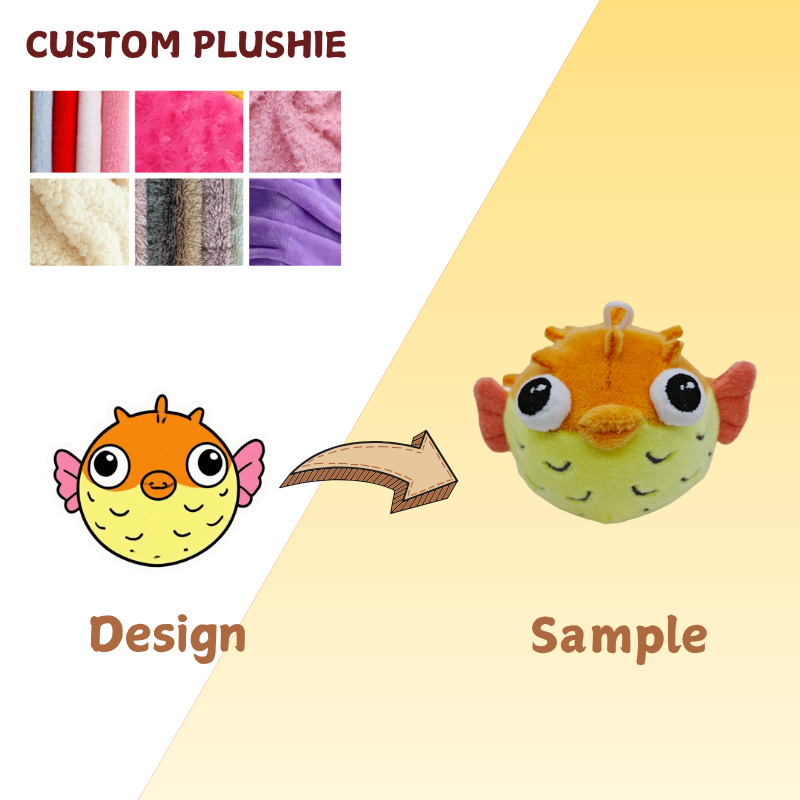 CUSTOM PLUSHIE

Design

Sample